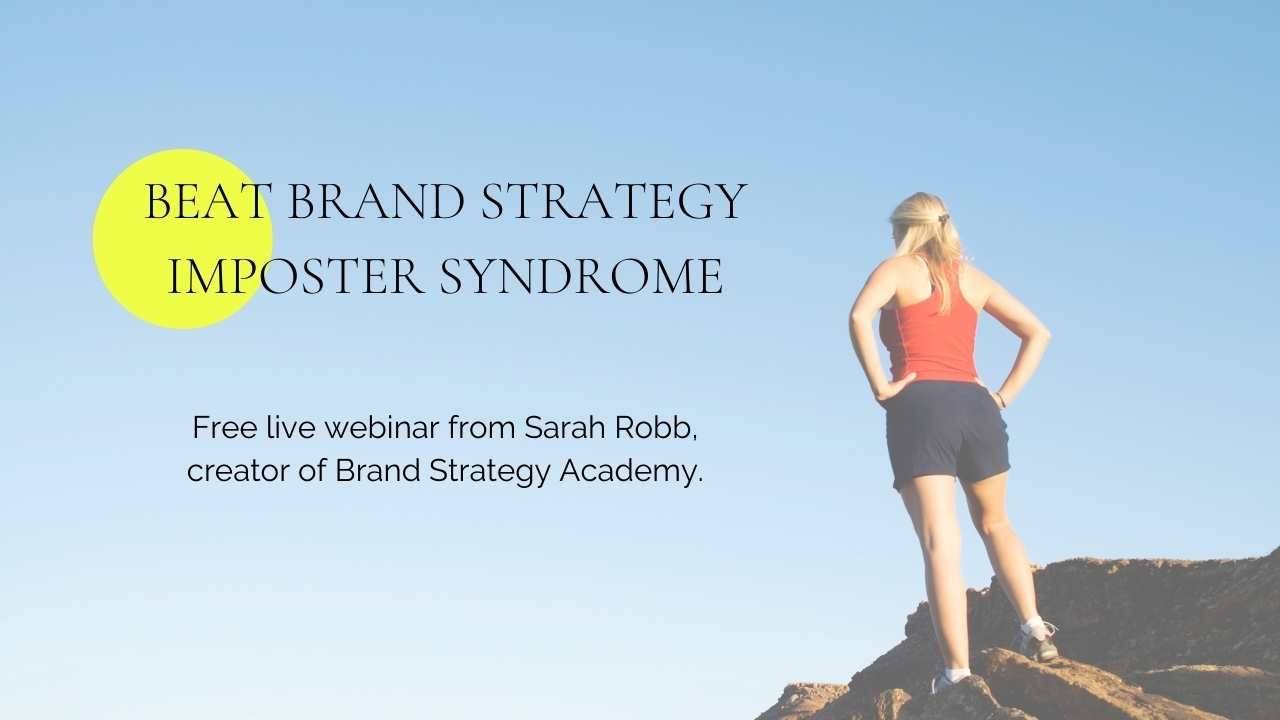 BEAT BRAND STRATEGY IMPOSTER SYNDROME

Free live webinar from Sarah Robb, creator of Brand Strategy Academy.